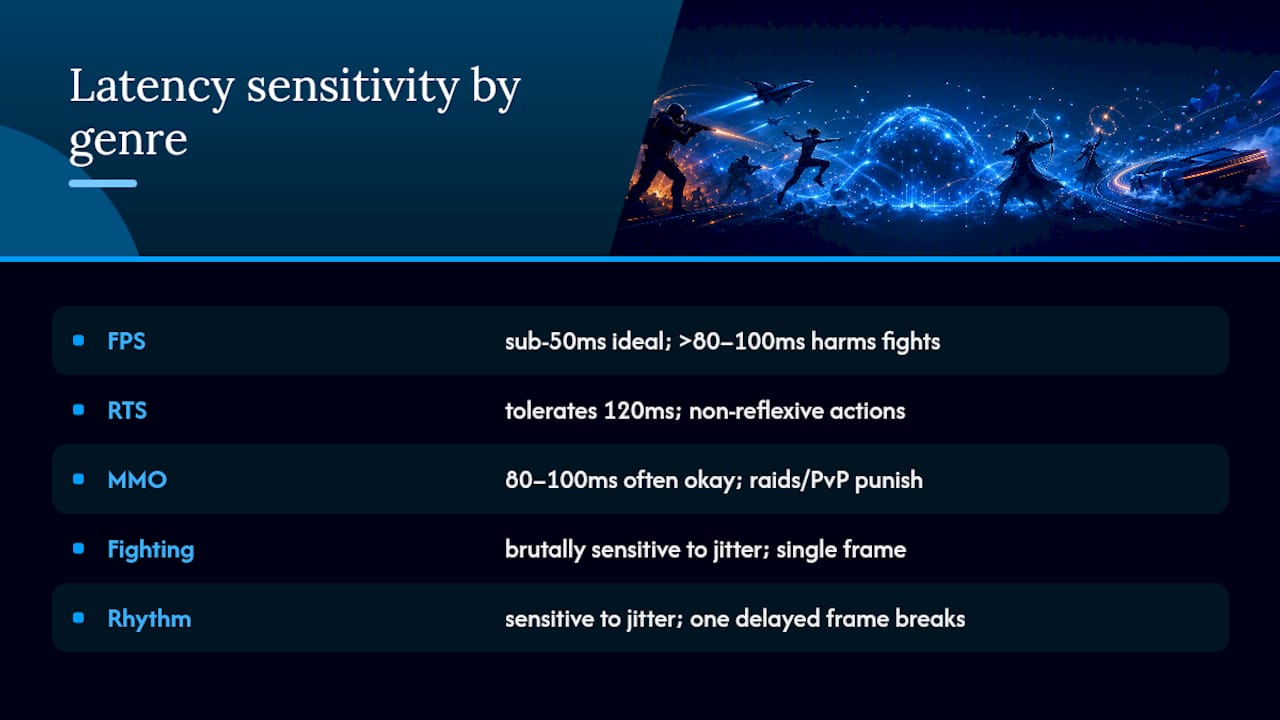 Latency sensitivity by genre

| | |
|---|---|
| FPS | sub-50ms ideal; >80–100ms harms fights |
| RTS | tolerates 120ms; non-reflexive actions |
| MMO | 80–100ms often okay; raids/PvP punish |
| Fighting | brutally sensitive to jitter; single frame |
| Rhythm | sensitive to jitter; one delayed frame breaks |